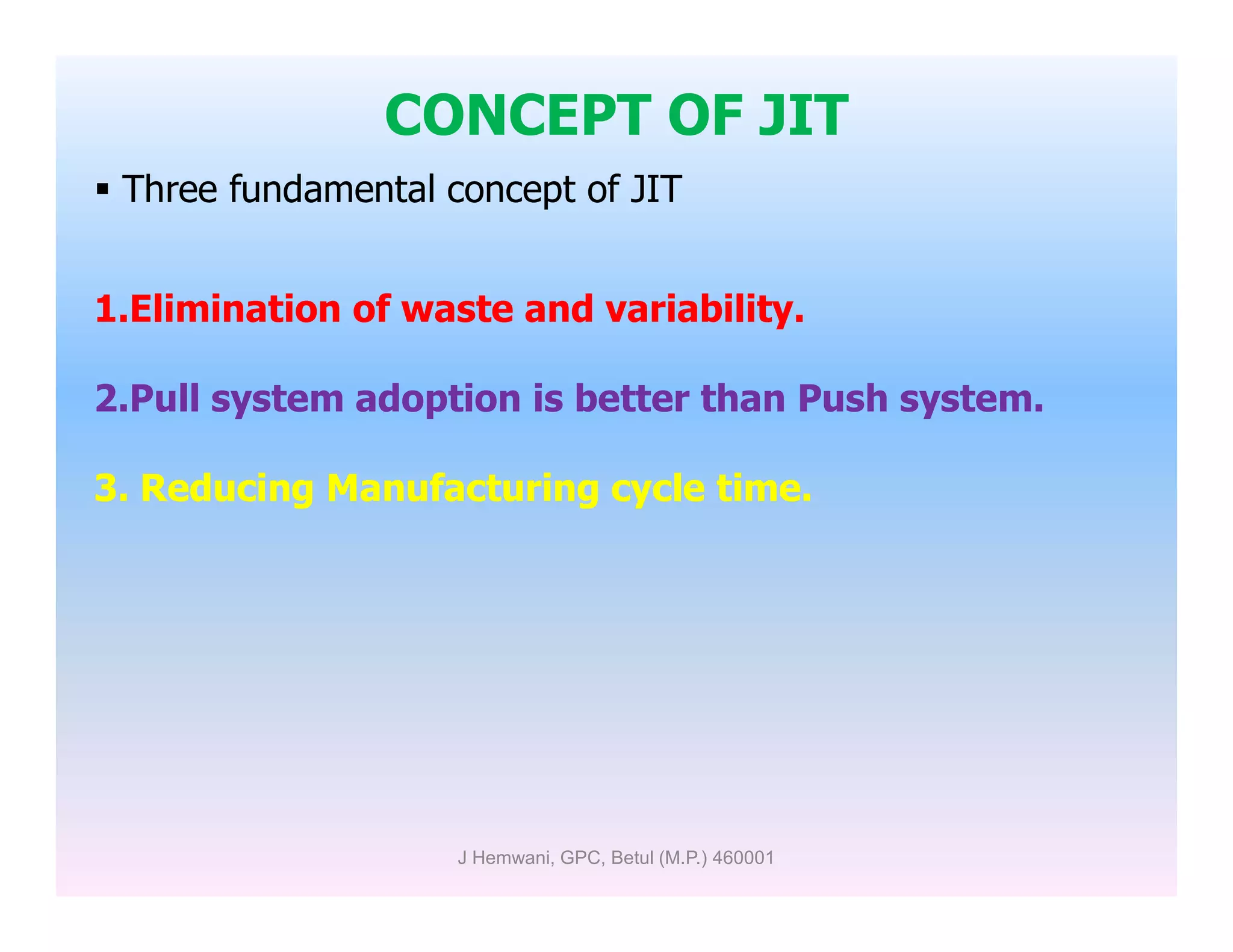 CONCEPT OF JIT

▪ Three fundamental concept of JIT

1.Elimination of waste and variability.

2.Pull system adoption is better than Push system.

3. Reducing Manufacturing cycle time.

J Hemwani, GPC, Betul (M.P.) 460001